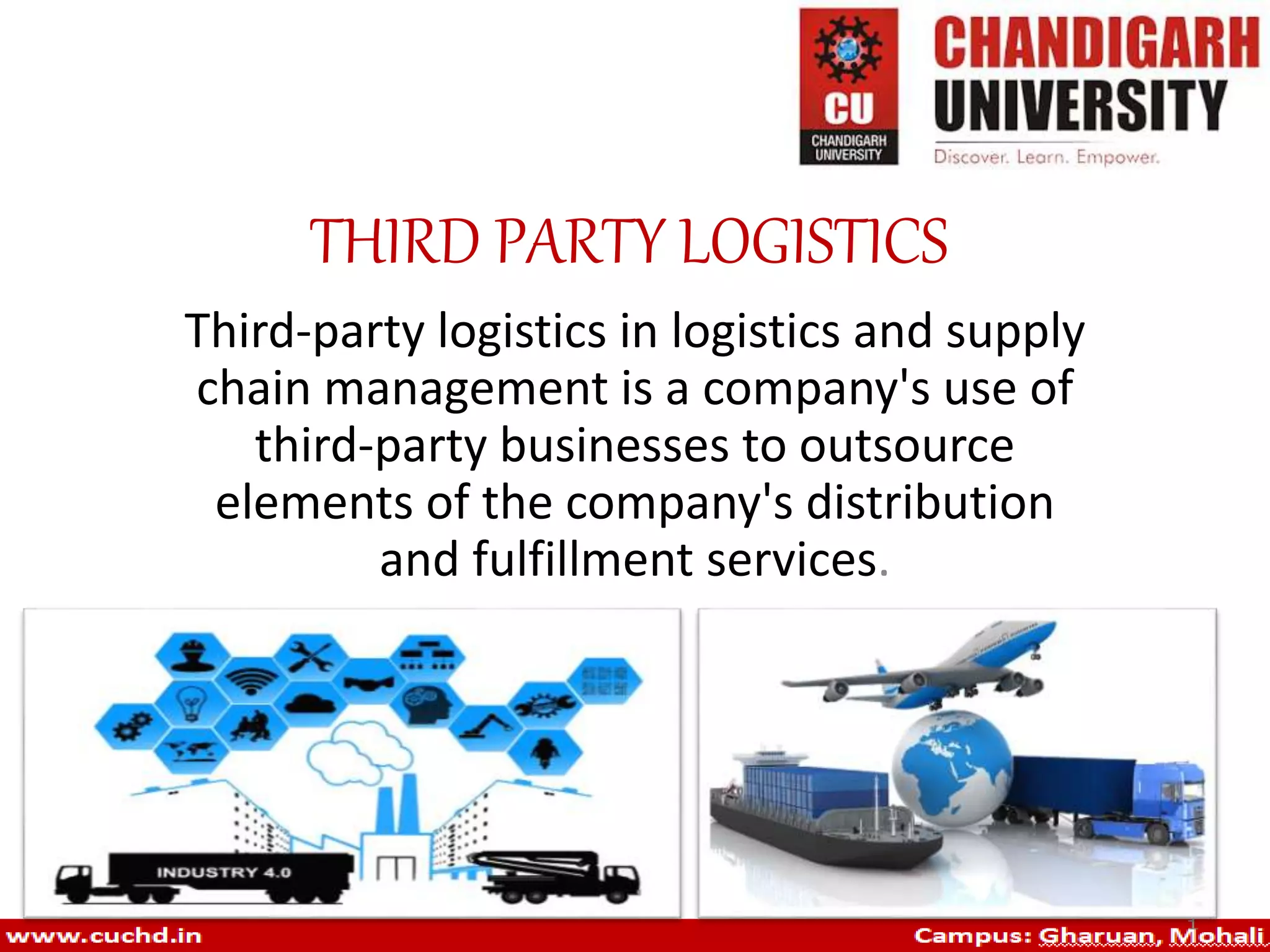 CU
CHANDIGARH UNIVERSITY

CHANDIGARH UNIVERSITY
Discover. Learn. Empower.

THIRD PARTY LOGISTICS

Third-party logistics in logistics and supply chain management is a company's use of third-party businesses to outsource elements of the company's distribution and fulfillment services.

INDUSTRY 4.0

1

www.cuchd.in

Campus: Gharuan, Mohali